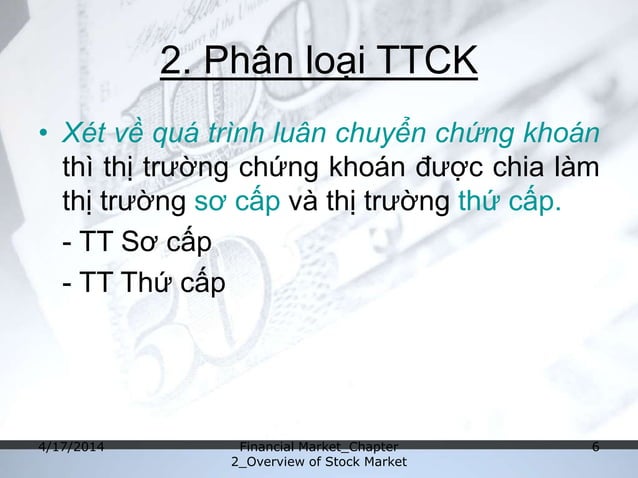 2. Phân loại TTCK

• Xét về quá trình luân chuyển chứng khoán thì thị trường chứng khoán được chia làm thị trường sơ cấp và thị trường thứ cấp.

- TT Sơ cấp

- TT Thứ cấp

4/17/2014

Financial Market_Chapter 2_Overview of Stock Market

6